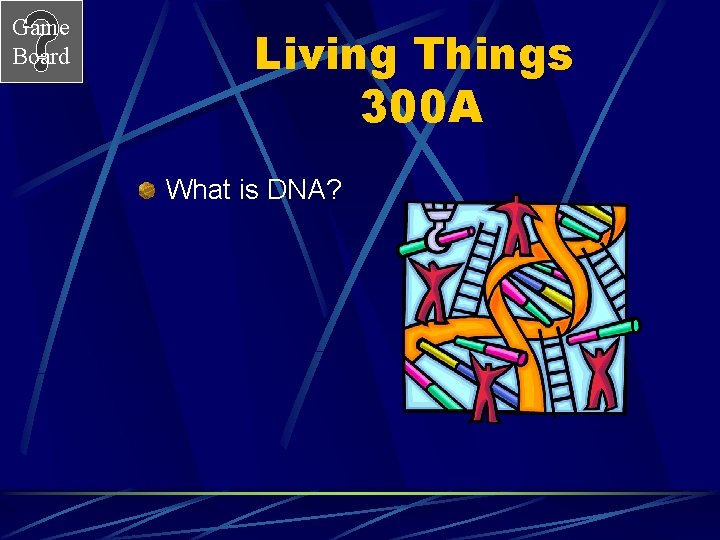 Game Board

Living Things 300A

What is DNA?